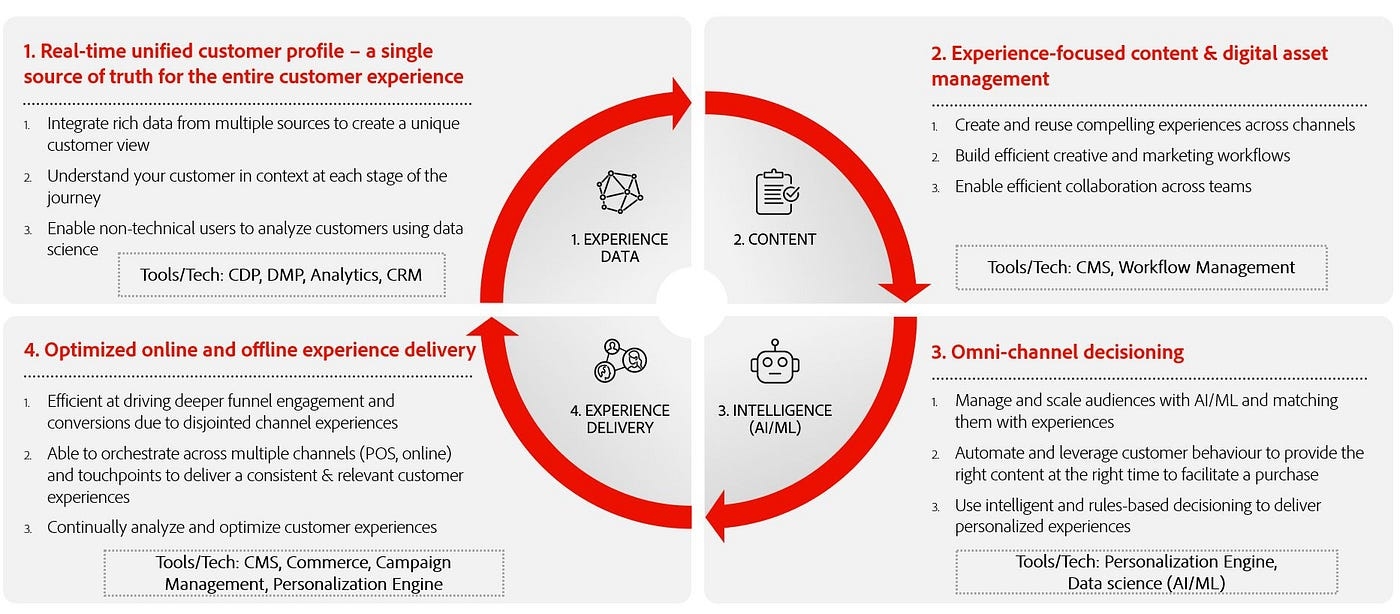 1. Real-time unified customer profile – a single source of truth for the entire customer experience

1. Integrate rich data from multiple sources to create a unique customer view
2. Understand your customer in context at each stage of the journey
3. Enable non-technical users to analyze customers using data science

Tools/Tech: CDP, DMP, Analytics, CRM

2. Experience-focused content & digital asset management

1. Create and reuse compelling experiences across channels
2. Build efficient creative and marketing workflows
3. Enable efficient collaboration across teams

Tools/Tech: CMS, Workflow Management

1. EXPERIENCE DATA

2. CONTENT

4. EXPERIENCE DELIVERY

3. INTELLIGENCE (AI/ML)

4. Optimized online and offline experience delivery

1. Efficient at driving deeper funnel engagement and conversions due to disjointed channel experiences
2. Able to orchestrate across multiple channels (POS, online) and touchpoints to deliver a consistent & relevant customer experiences
3. Continually analyze and optimize customer experiences

Tools/Tech: CMS, Commerce, Campaign Management, Personalization Engine

3. Omni-channel decisioning

1. Manage and scale audiences with AI/ML and matching them with experiences
2. Automate and leverage customer behaviour to provide the right content at the right time to facilitate a purchase
3. Use intelligent and rules-based decisioning to deliver personalized experiences

Tools/Tech: Personalization Engine, Data science (AI/ML)